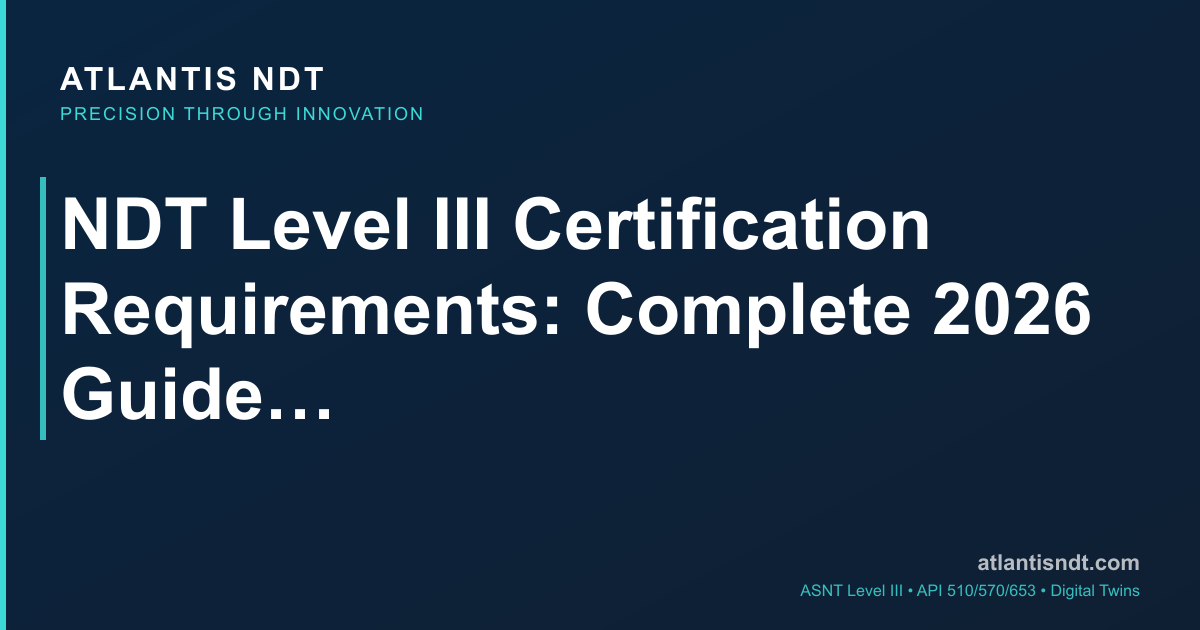 ATLANTIS NDT
PRECISION THROUGH INNOVATION

NDT Level III Certification Requirements: Complete 2026 Guide…

atlantisndt.com
ASNT Level III • API 510/570/653 • Digital Twins